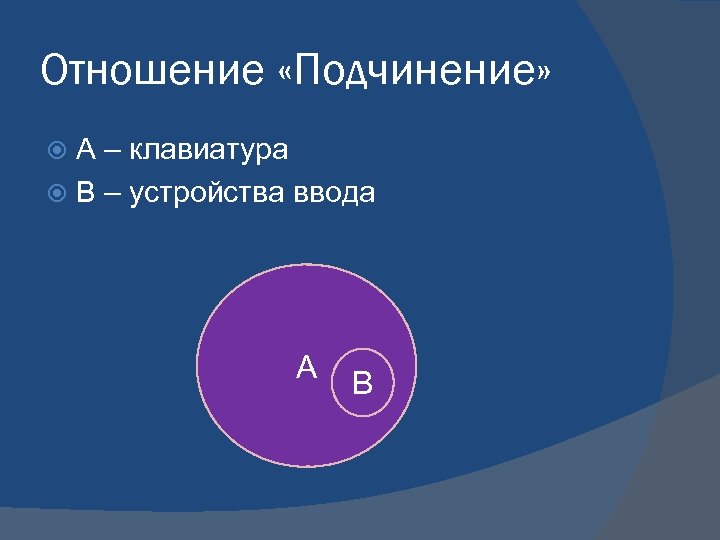 Отношение «Подчинение»

А – клавиатура
В – устройства ввода

А
В